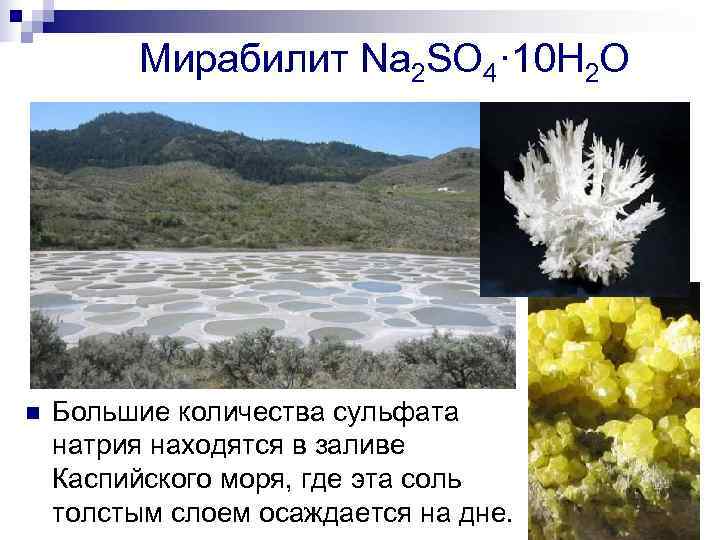 Мирабилит $Na_2SO_4 \cdot 10H_2O$

Большие количества сульфата натрия находятся в заливе Каспийского моря, где эта соль толстым слоем осаждается на дне.